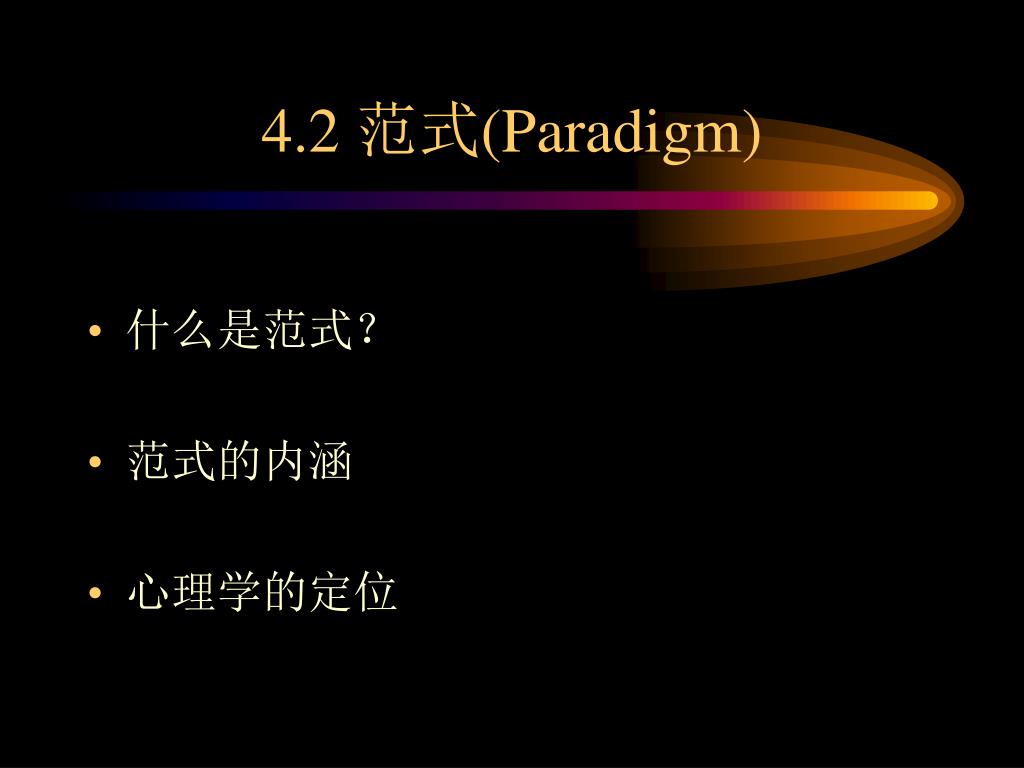 4.2 范式(Paradigm)

• 什么是范式?

• 范式的内涵

• 心理学的定位